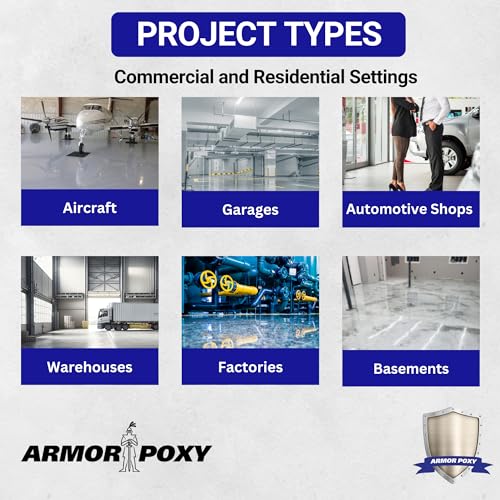 PROJECT TYPES

Commercial and Residential Settings

Aircraft

Garages

Automotive Shops

Warehouses

Factories

Basements

ARMOR POXY

ARMOR POXY